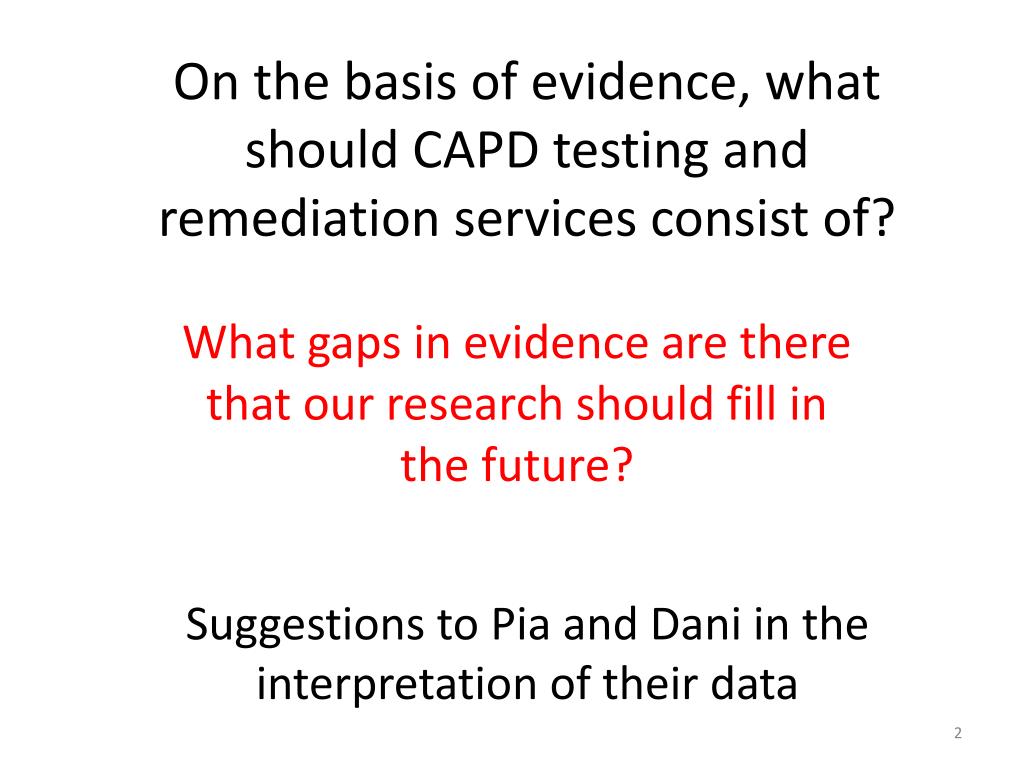 On the basis of evidence, what should CAPD testing and remediation services consist of?

What gaps in evidence are there that our research should fill in the future?

Suggestions to Pia and Dani in the interpretation of their data

2